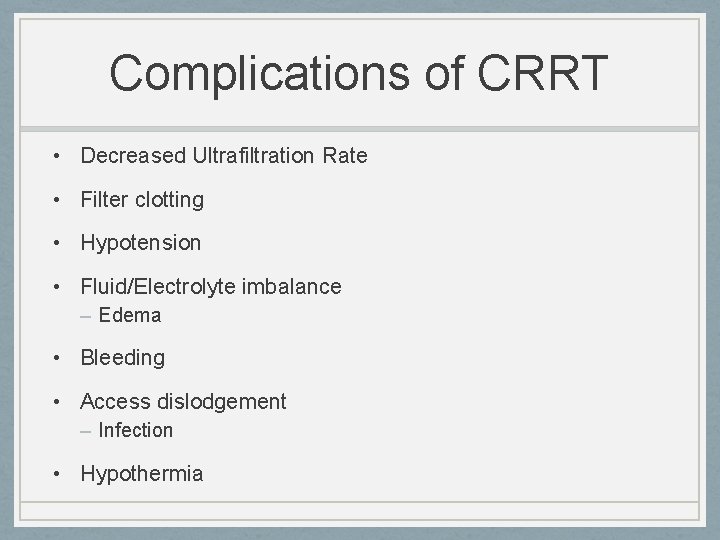 Complications of CRRT

• Decreased Ultrafiltration Rate
• Filter clotting
• Hypotension
• Fluid/Electrolyte imbalance
– Edema
• Bleeding
• Access dislodgement
– Infection
• Hypothermia